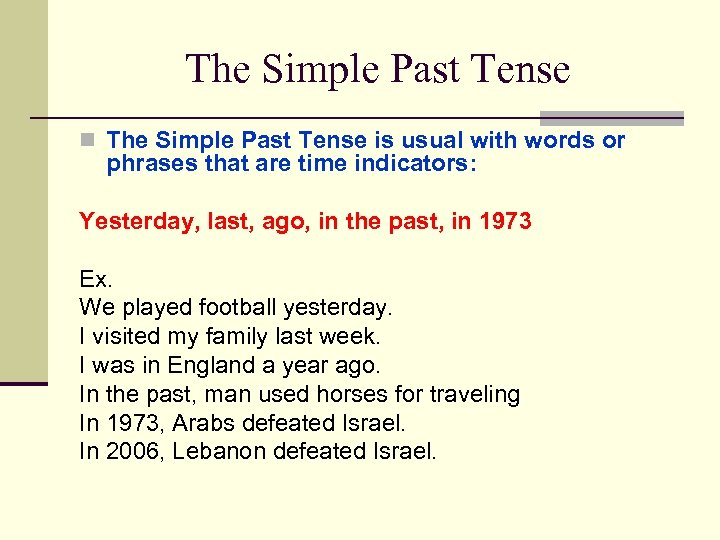 The Simple Past Tense

The Simple Past Tense is usual with words or phrases that are time indicators:

Yesterday, last, ago, in the past, in 1973

Ex.
We played football yesterday.
I visited my family last week.
I was in England a year ago.
In the past, man used horses for traveling
In 1973, Arabs defeated Israel.
In 2006, Lebanon defeated Israel.